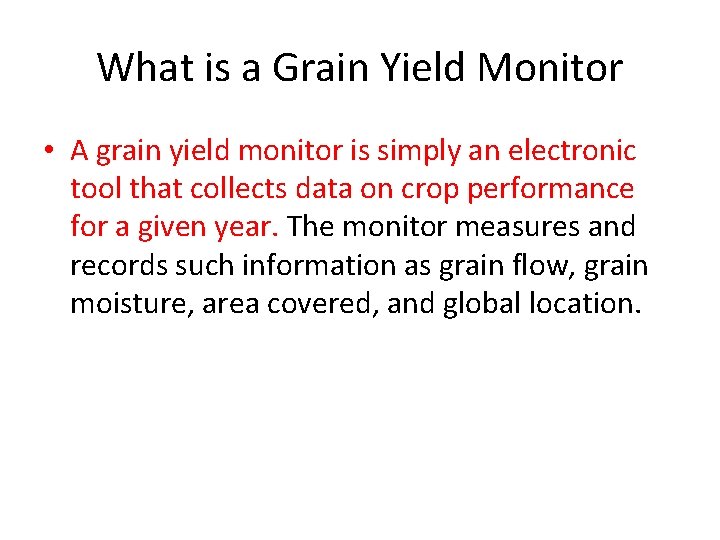 What is a Grain Yield Monitor

• A grain yield monitor is simply an electronic tool that collects data on crop performance for a given year. The monitor measures and records such information as grain flow, grain moisture, area covered, and global location.